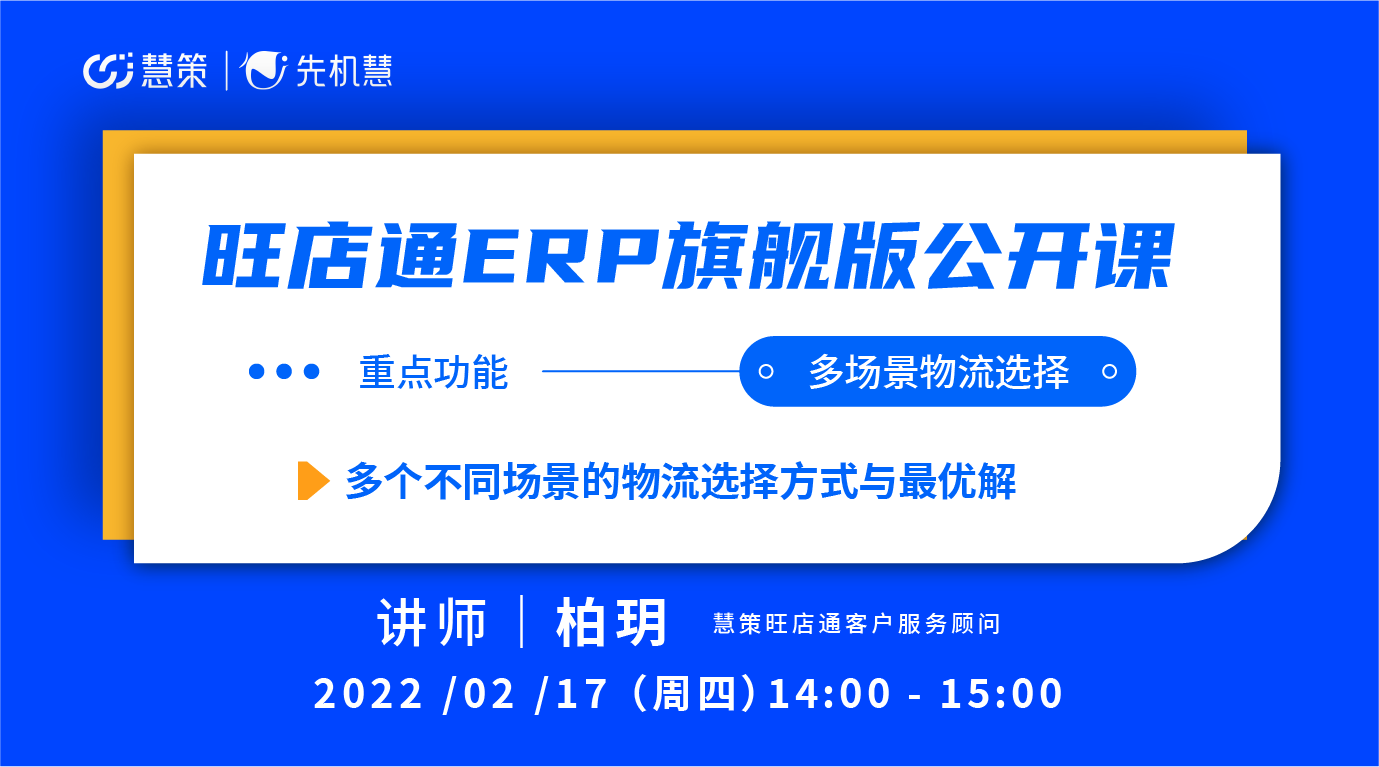 慧策 | 先机慧

旺店通ERP旗舰版公开课

重点功能

多场景物流选择

多个不同场景的物流选择方式与最优解

讲师 | 柏玥 慧策旺店通客户服务顾问

2022 /02 /17（周四）14:00 - 15:00